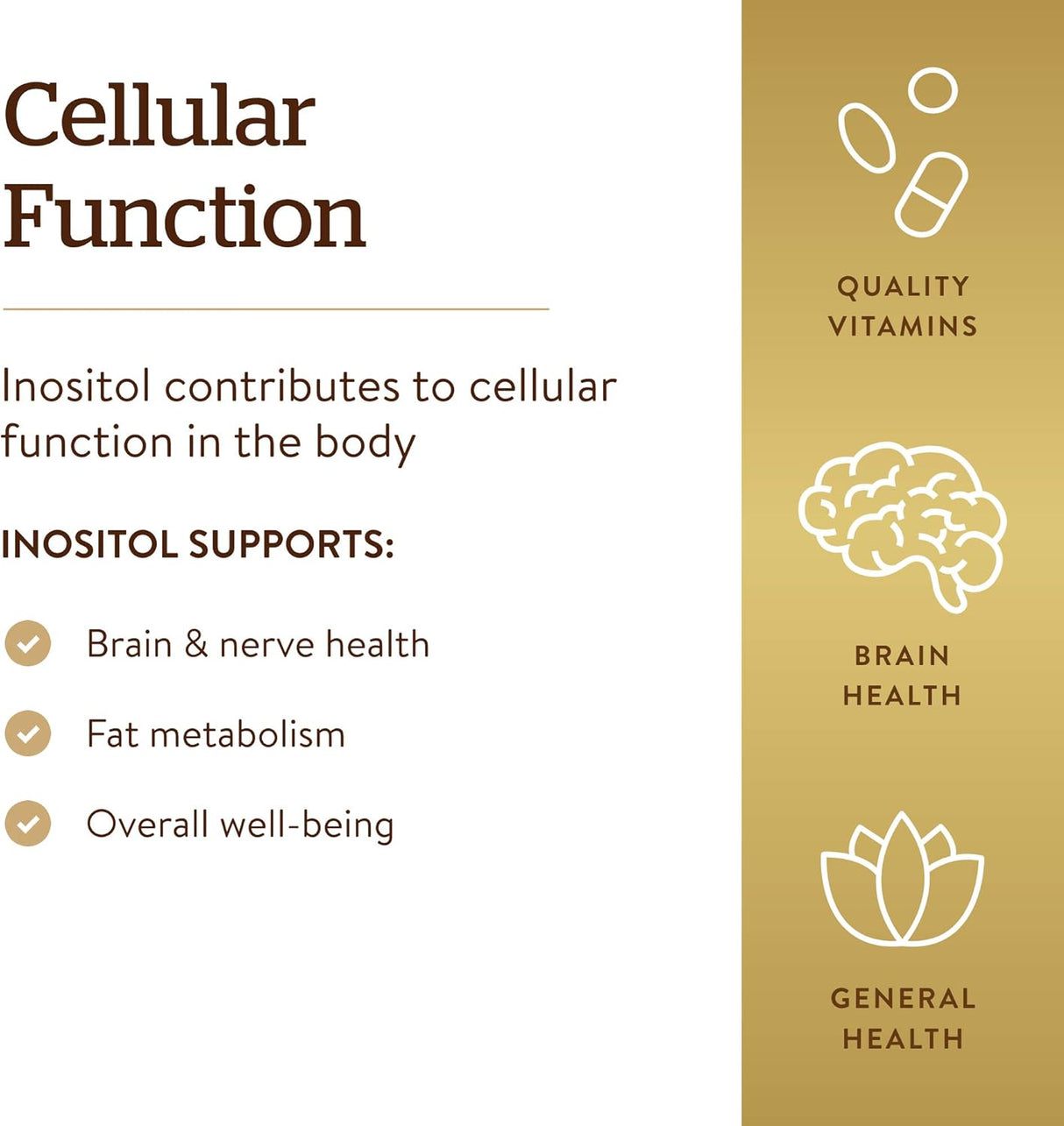 Cellular Function

Inositol contributes to cellular function in the body

INOSITOL SUPPORTS:

Brain & nerve health

Fat metabolism

Overall well-being

QUALITY VITAMINS

BRAIN HEALTH

GENERAL HEALTH